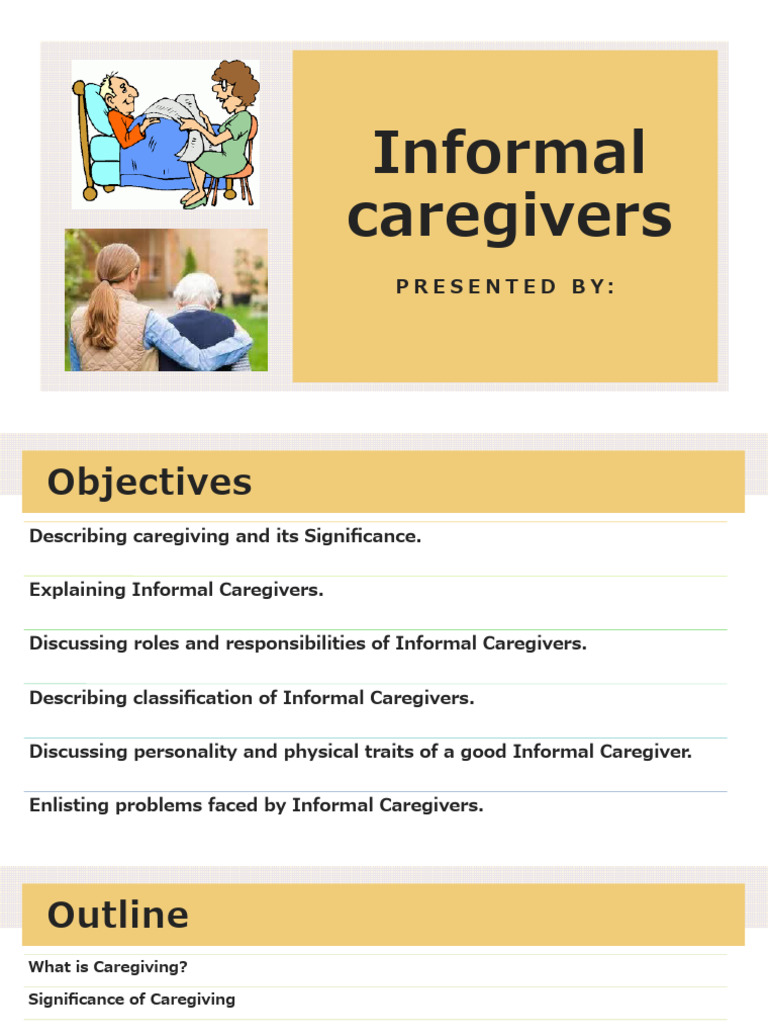 Informal caregivers

PRESENTED BY:

Objectives

Describing caregiving and its Significance.

Explaining Informal Caregivers.

Discussing roles and responsibilities of Informal Caregivers.

Describing classification of Informal Caregivers.

Discussing personality and physical traits of a good Informal Caregiver.

Enlisting problems faced by Informal Caregivers.

Outline

What is Caregiving?

Significance of Caregiving